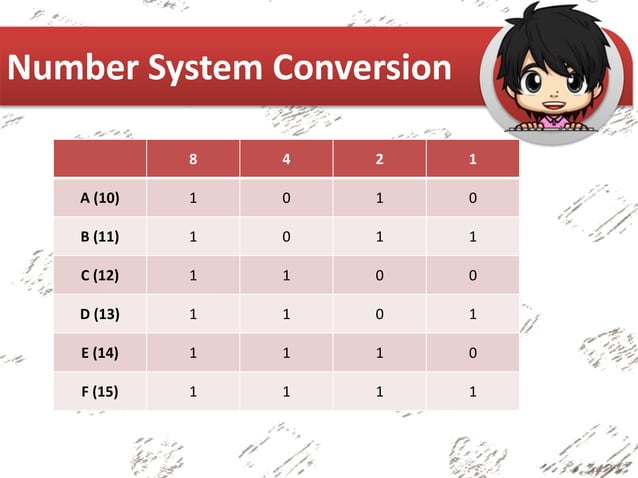 Number System Conversion

| | 8 | 4 | 2 | 1 |
|---|---|---|---|---|
| A (10) | 1 | 0 | 1 | 0 |
| B (11) | 1 | 0 | 1 | 1 |
| C (12) | 1 | 1 | 0 | 0 |
| D (13) | 1 | 1 | 0 | 1 |
| E (14) | 1 | 1 | 1 | 0 |
| F (15) | 1 | 1 | 1 | 1 |